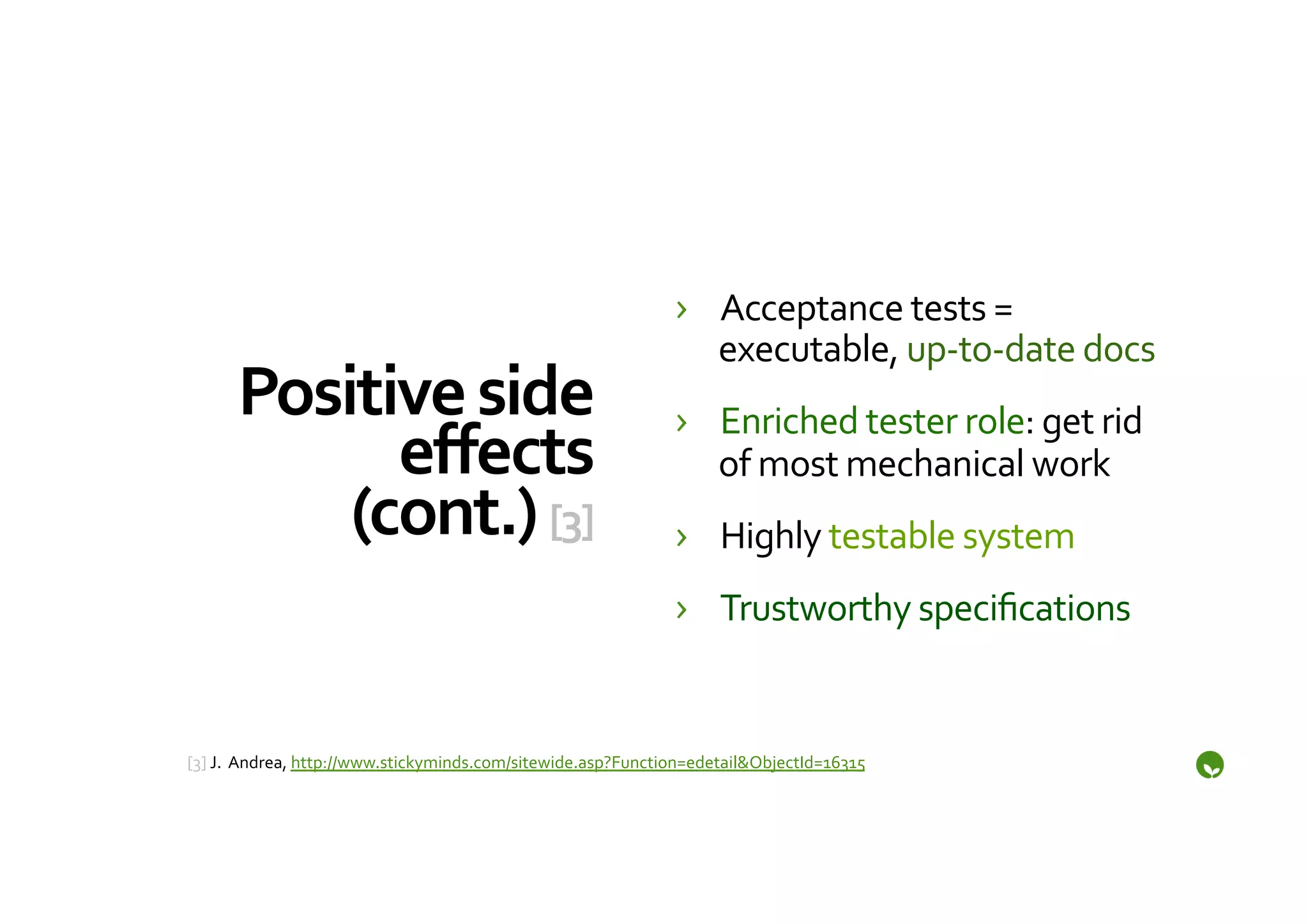 Positive side effects (cont.) [3]

› Acceptance tests = executable, up-to-date docs

› Enriched tester role: get rid of most mechanical work

› Highly testable system

› Trustworthy specifications

[3] J. Andrea, http://www.stickyminds.com/sitewide.asp?Function=edetail&ObjectId=16315